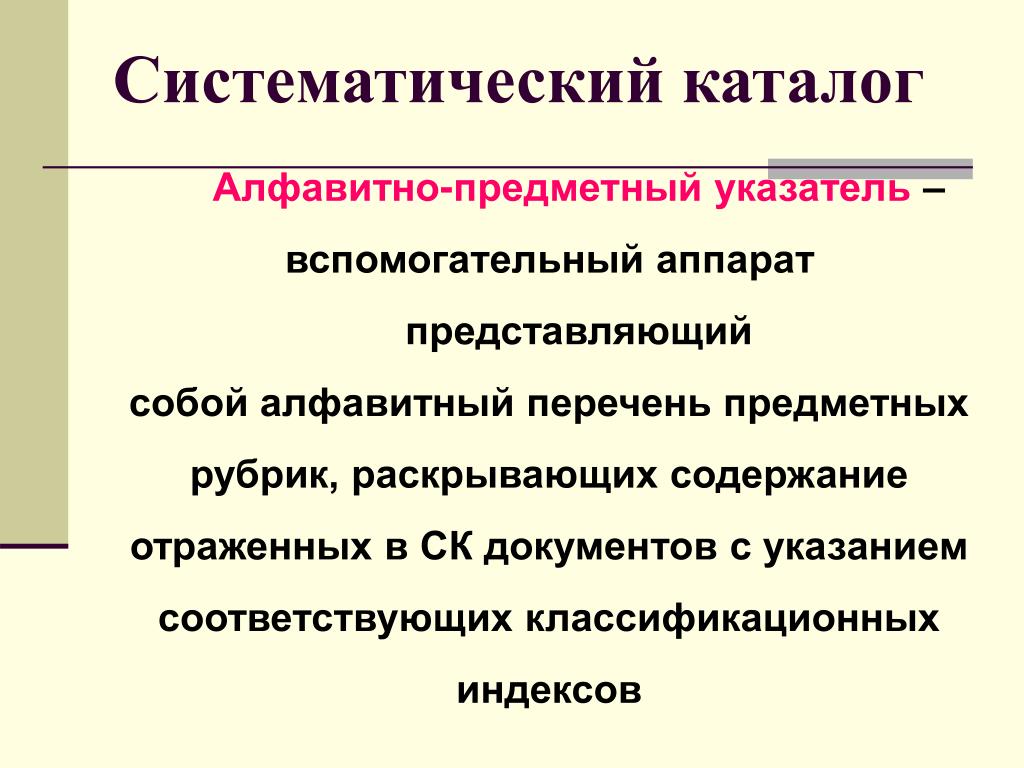 Систематический каталог

Алфавитно-предметный указатель – вспомогательный аппарат представляющий собой алфавитный перечень предметных рубрик, раскрывающих содержание отраженных в СК документов с указанием соответствующих классификационных индексов